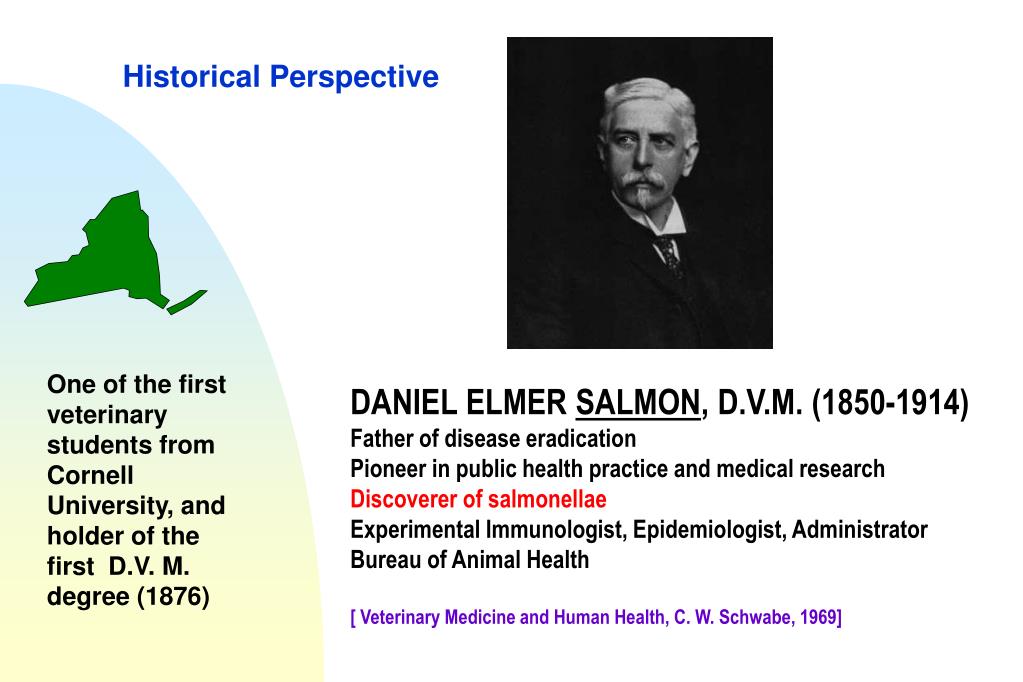 Historical Perspective

One of the first veterinary students from Cornell University, and holder of the first D.V. M. degree (1876)

DANIEL ELMER SALMON, D.V.M. (1850-1914)
Father of disease eradication
Pioneer in public health practice and medical research
Discoverer of salmonellae
Experimental Immunologist, Epidemiologist, Administrator
Bureau of Animal Health

[ Veterinary Medicine and Human Health, C. W. Schwabe, 1969]